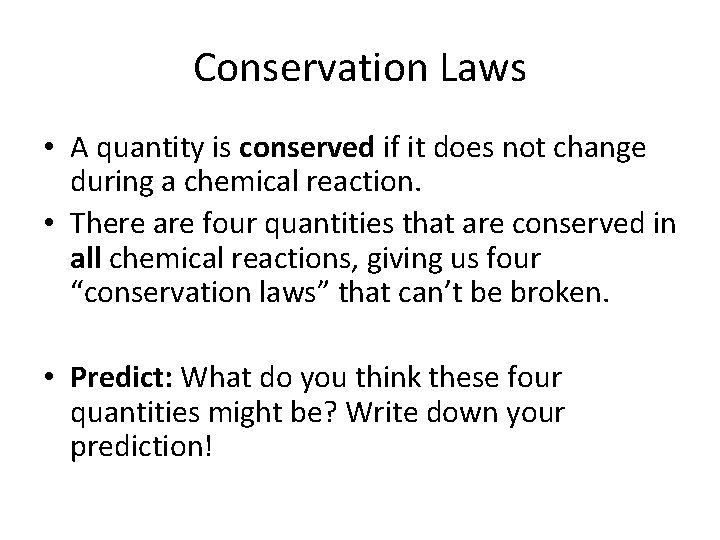 Conservation Laws

• A quantity is conserved if it does not change during a chemical reaction.

• There are four quantities that are conserved in all chemical reactions, giving us four “conservation laws” that can’t be broken.

• Predict: What do you think these four quantities might be? Write down your prediction!